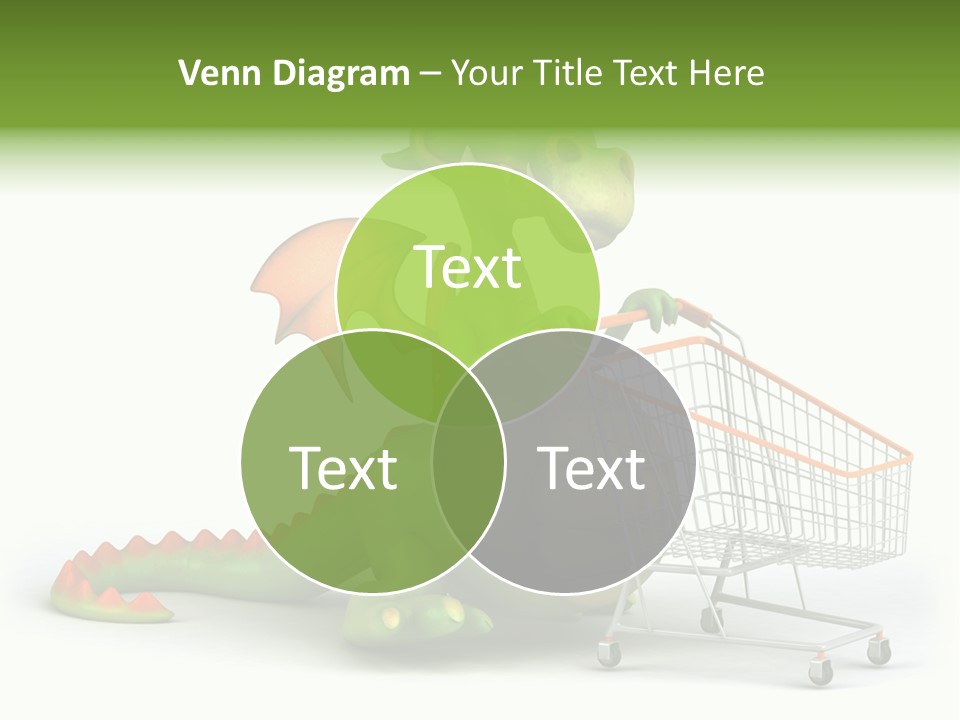 Venn Diagram – Your Title Text Here

Text

Text

Text